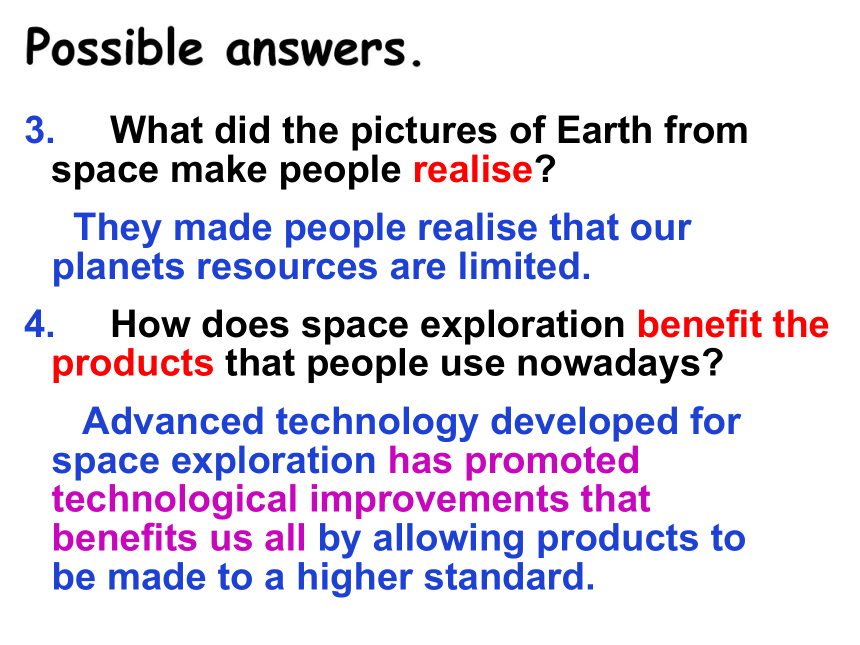 Possible answers.

3. What did the pictures of Earth from space make people realise?

They made people realise that our planets resources are limited.

4. How does space exploration benefit the products that people use nowadays?

Advanced technology developed for space exploration has promoted technological improvements that benefits us all by allowing products to be made to a higher standard.